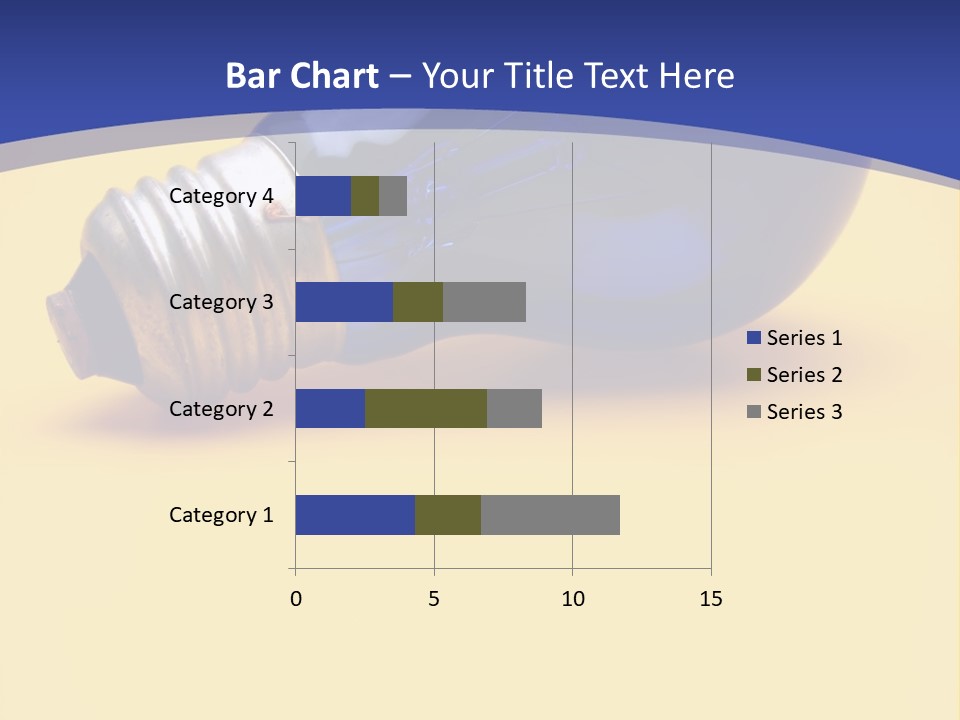 Bar Chart – Your Title Text Here

Category 4
Category 3
Category 2
Category 1

0
5
10
15

Series 1
Series 2
Series 3